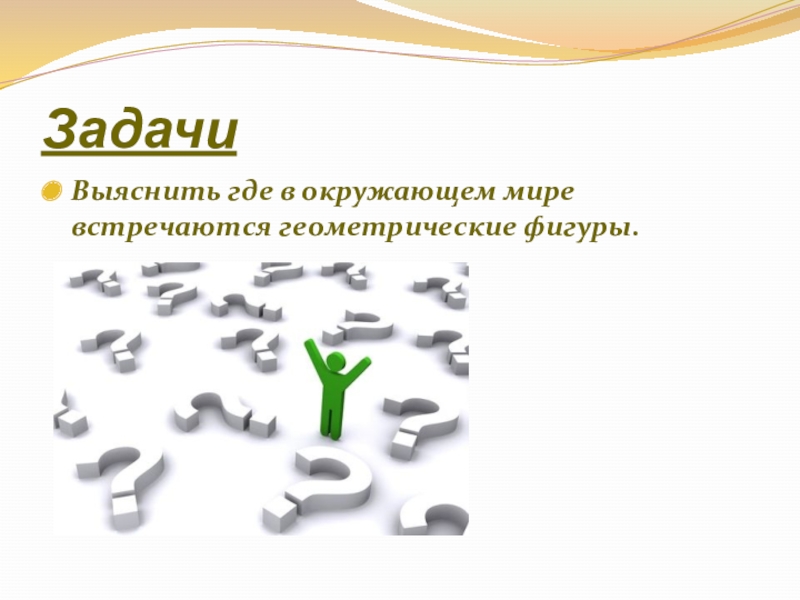 Задачи

Выяснить где в окружающем мире встречаются геометрические фигуры.